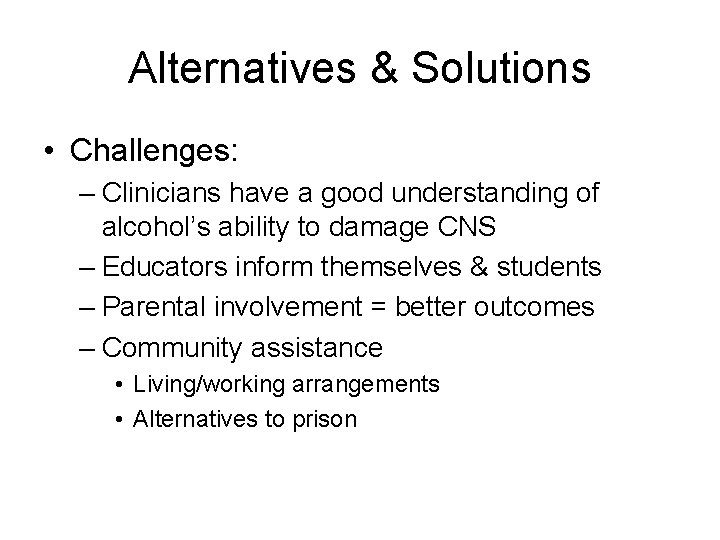 Alternatives & Solutions

• Challenges:
– Clinicians have a good understanding of alcohol's ability to damage CNS
– Educators inform themselves & students
– Parental involvement = better outcomes
– Community assistance
• Living/working arrangements
• Alternatives to prison